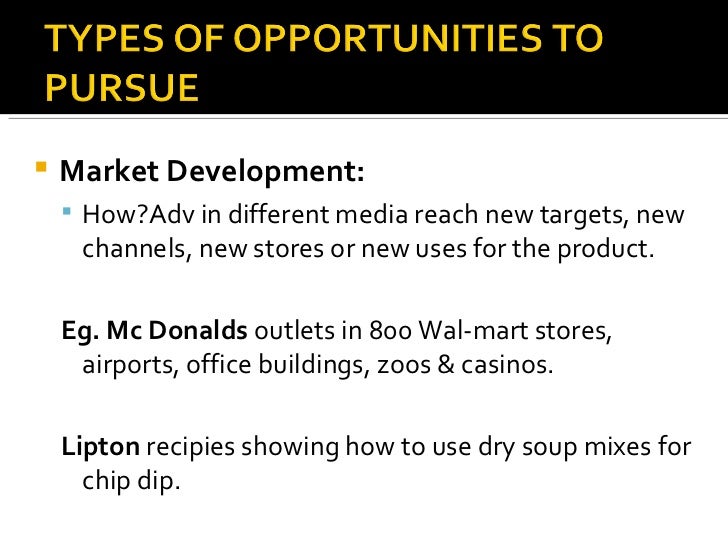 TYPES OF OPPORTUNITIES TO PURSUE

Market Development:

How?Adv in different media reach new targets, new channels, new stores or new uses for the product.

Eg. Mc Donalds outlets in 800 Wal-mart stores, airports, office buildings, zoos & casinos.

Lipton recipies showing how to use dry soup mixes for chip dip.